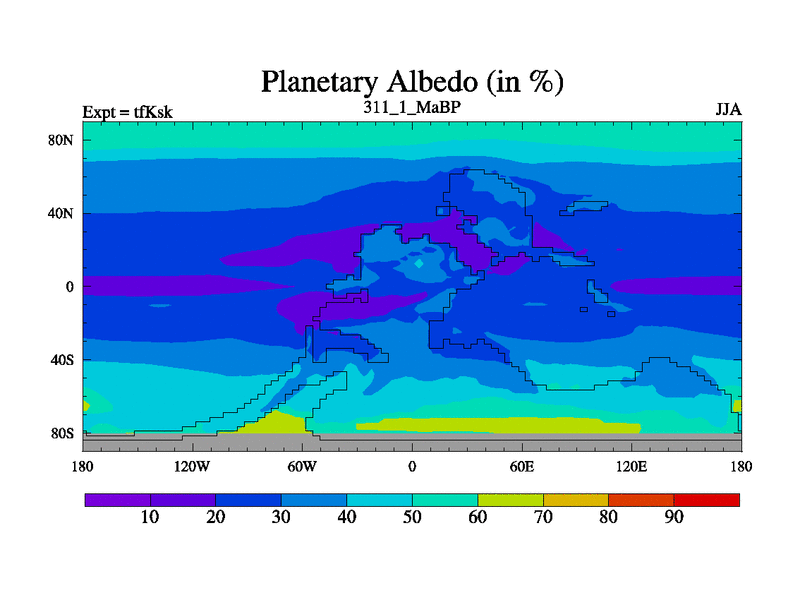 Planetary Albedo (in %)

Expt = tfKsk

311_1_MaBP

JJA

80N
40N
0
40S
80S

180
120W
60W
0
60E
120E
180

10
20
30
40
50
60
70
80
90